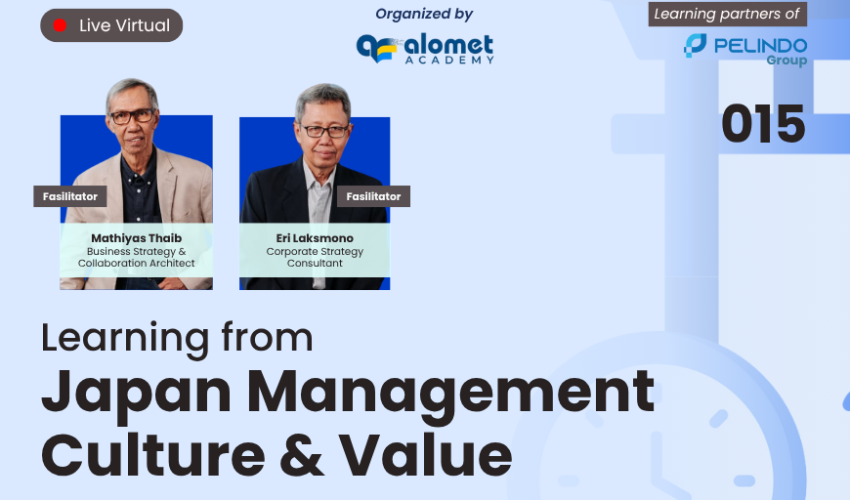 Live Virtual

Organized by

alomet ACADEMY

Learning partners of

PELINDO Group

015

Fasilitator

Mathiyas Thaib
Business Strategy & Collaboration Architect

Fasilitator

Eri Laksmono
Corporate Strategy Consultant

Learning from
Japan Management Culture & Value